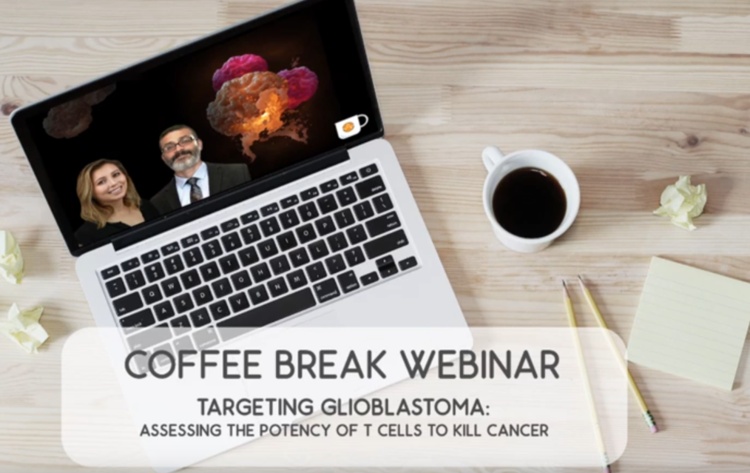 COFFEE BREAK WEBINAR

TARGETING GLIOBLASTOMA:
ASSESSING THE POTENCY OF T CELLS TO KILL CANCER